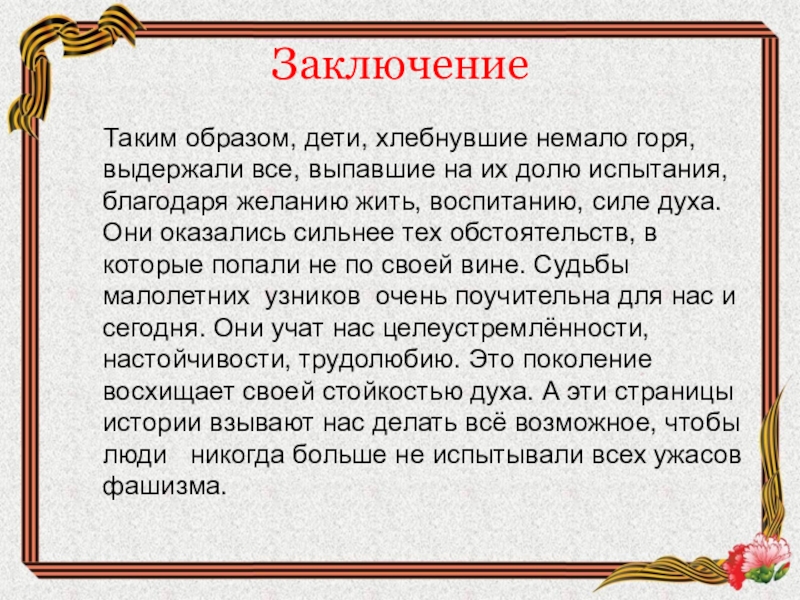 Заключение

Таким образом, дети, хлебнувшие немало горя, выдержали все, выпавшие на их долю испытания, благодаря желанию жить, воспитанию, силе духа. Они оказались сильнее тех обстоятельств, в которые попали не по своей вине. Судьбы малолетних узников очень поучительна для нас и сегодня. Они учат нас целеустремлённости, настойчивости, трудолюбию. Это поколение восхищает своей стойкостью духа. А эти страницы истории взывают нас делать всё возможное, чтобы люди никогда больше не испытывали всех ужасов фашизма.